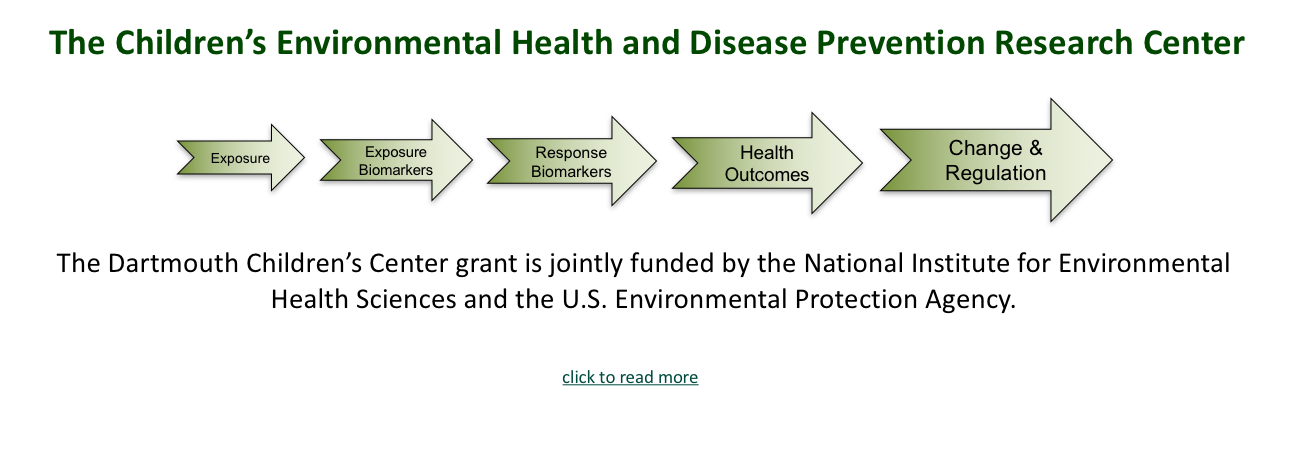 The Children's Environmental Health and Disease Prevention Research Center

Exposure

Exposure Biomarkers

Response Biomarkers

Health Outcomes

Change & Regulation

The Dartmouth Children's Center grant is jointly funded by the National Institute for Environmental Health Sciences and the U.S. Environmental Protection Agency.

click to read more